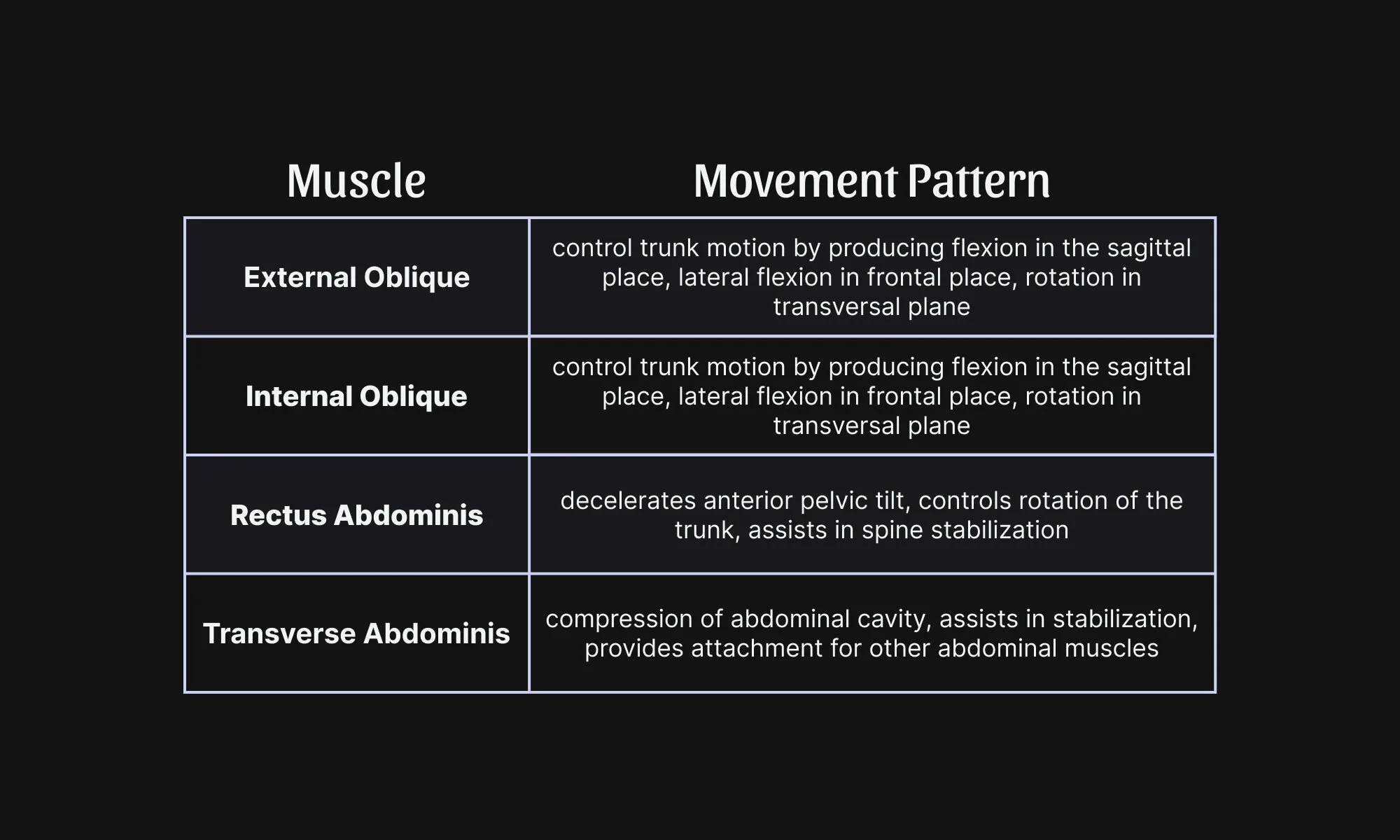 | Muscle | Movement Pattern |
|---|---|
| External Oblique | control trunk motion by producing flexion in the sagittal place, lateral flexion in frontal place, rotation in transversal plane |
| Internal Oblique | control trunk motion by producing flexion in the sagittal place, lateral flexion in frontal place, rotation in transversal plane |
| Rectus Abdominis | decelerates anterior pelvic tilt, controls rotation of the trunk, assists in spine stabilization |
| Transverse Abdominis | compression of abdominal cavity, assists in stabilization, provides attachment for other abdominal muscles |